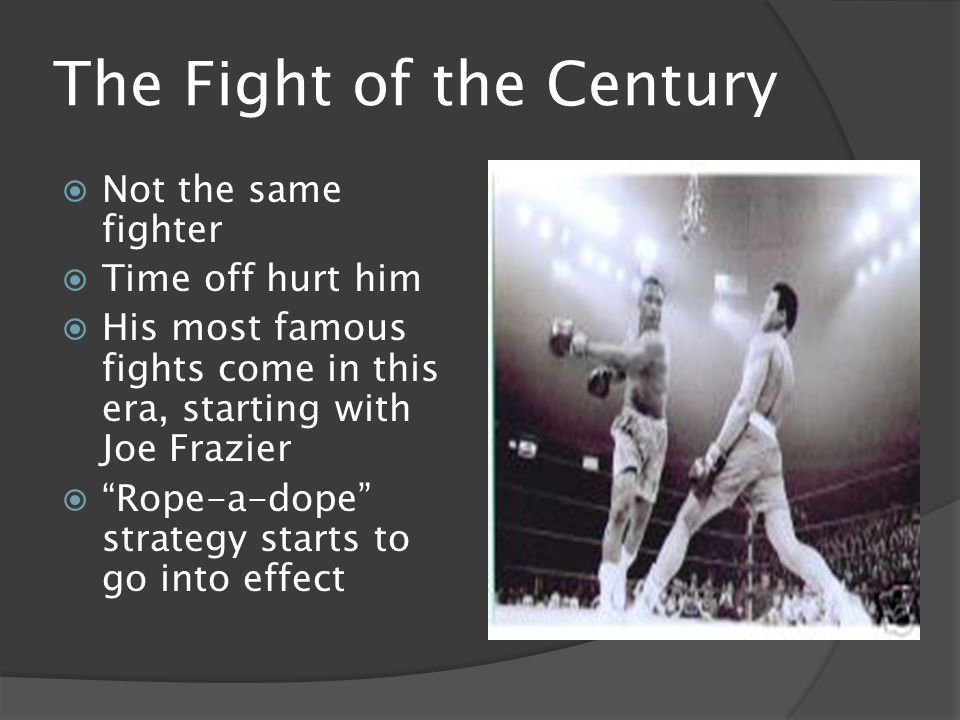 The Fight of the Century

Not the same fighter

Time off hurt him

His most famous fights come in this era, starting with Joe Frazier

“Rope-a-dope” strategy starts to go into effect